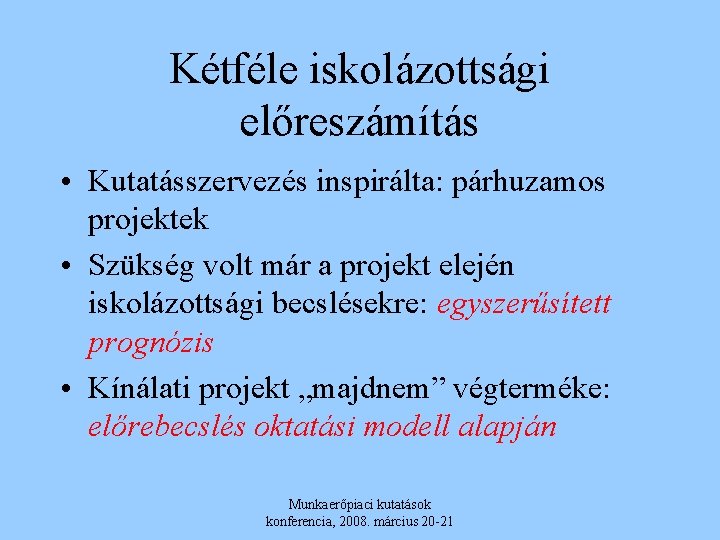 Kétféle iskolázottsági előreszámítás

• Kutatásszervezés inspirálta: párhuzamos projektek

• Szükség volt már a projekt elején iskolázottsági becslésekre: egyszerűsített prognózis

• Kínálati projekt „majdnem” végterméke: előrebecslés oktatási modell alapján

Munkaerőpiaci kutatások
konferencia, 2008. március 20-21